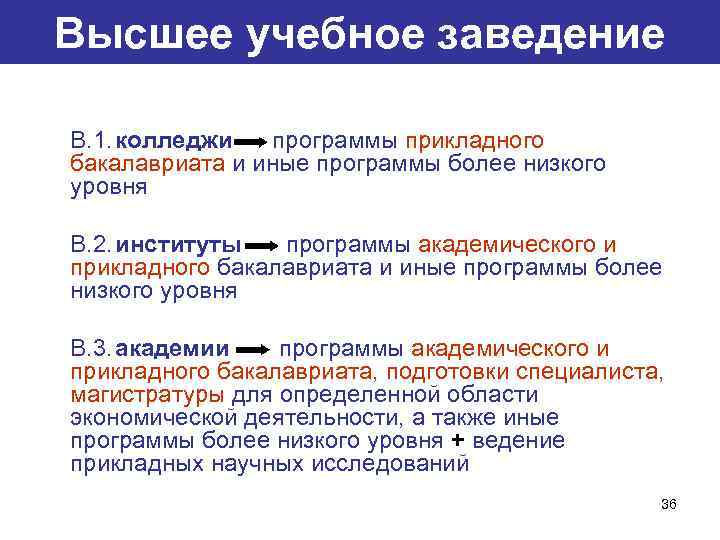 Высшее учебное заведение

В.1. колледжи → программы прикладного бакалавриата и иные программы более низкого уровня

В.2. институты → программы академического и прикладного бакалавриата и иные программы более низкого уровня

В.3. академии → программы академического и прикладного бакалавриата, подготовки специалиста, магистратуры для определенной области экономической деятельности, а также иные программы более низкого уровня + ведение прикладных научных исследований

36